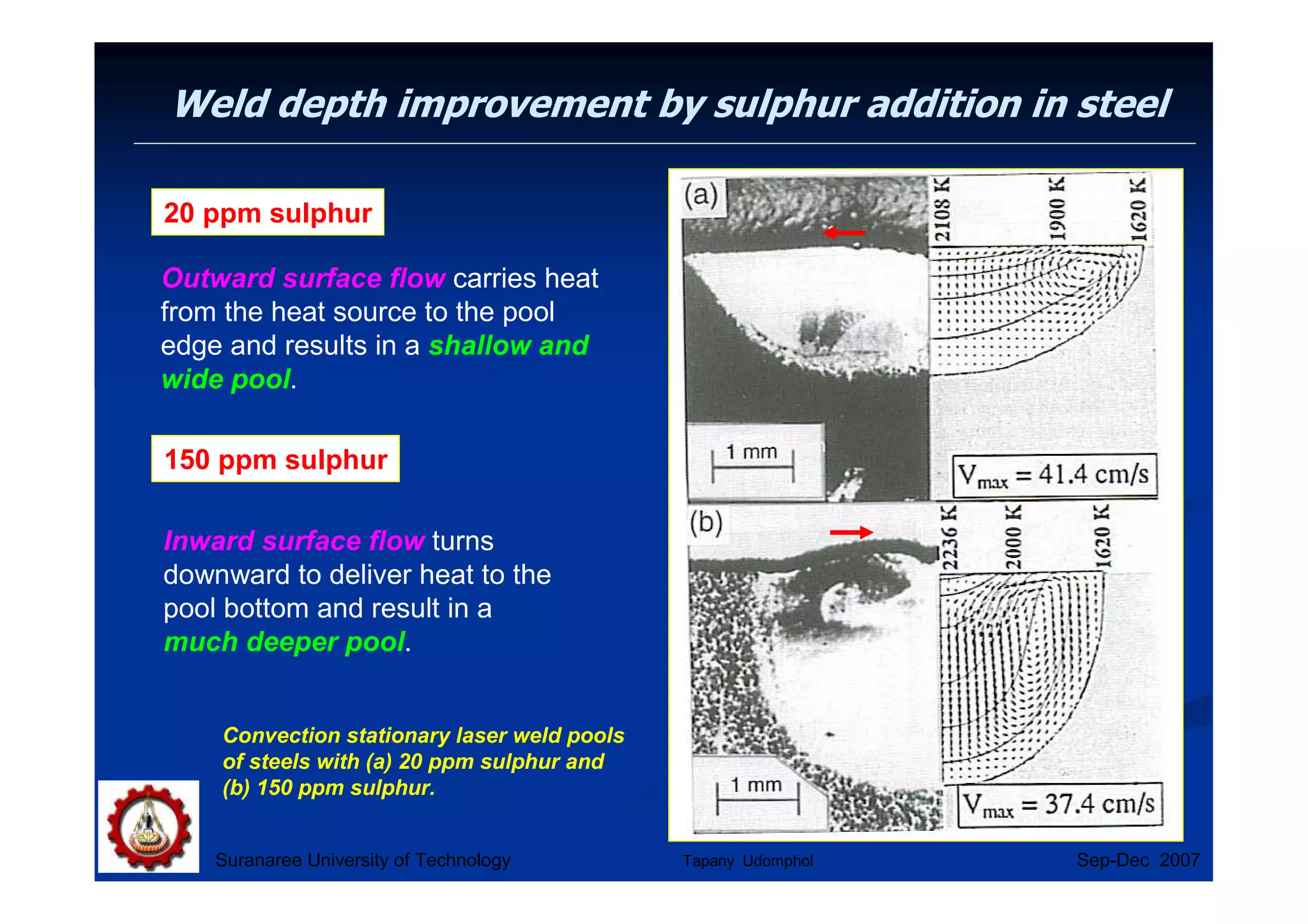 Weld depth improvement by sulphur addition in steel

20 ppm sulphur

Outward surface flow carries heat from the heat source to the pool edge and results in a shallow and wide pool.

150 ppm sulphur

Inward surface flow turns downward to deliver heat to the pool bottom and result in a much deeper pool.

Convection stationary laser weld pools of steels with (a) 20 ppm sulphur and (b) 150 ppm sulphur.

(a)

2108 K

1900 K

1620 K

1 mm

$V_{max} = 41.4$ cm/s

(b)

2236 K

2000 K

1620 K

1 mm

$V_{max} = 37.4$ cm/s

Suranaree University of Technology

Tapany Udomphol

Sep-Dec 2007